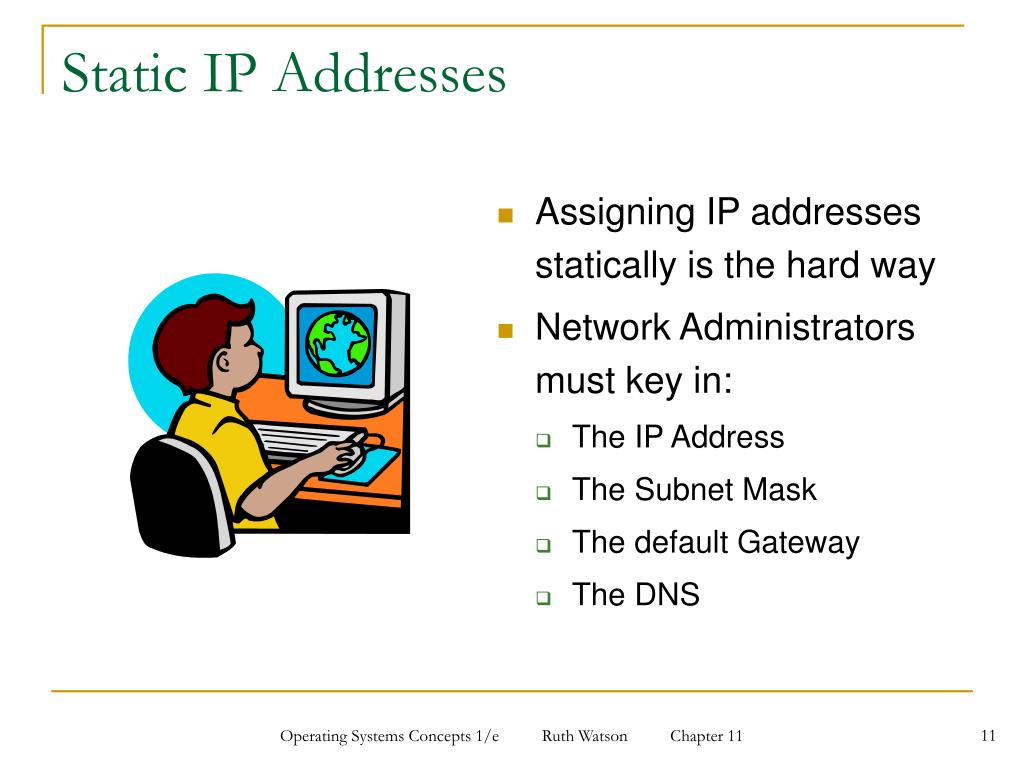 Static IP Addresses

- Assigning IP addresses statically is the hard way
- Network Administrators must key in:
  - The IP Address
  - The Subnet Mask
  - The default Gateway
  - The DNS

Operating Systems Concepts 1/e Ruth Watson Chapter 11

11